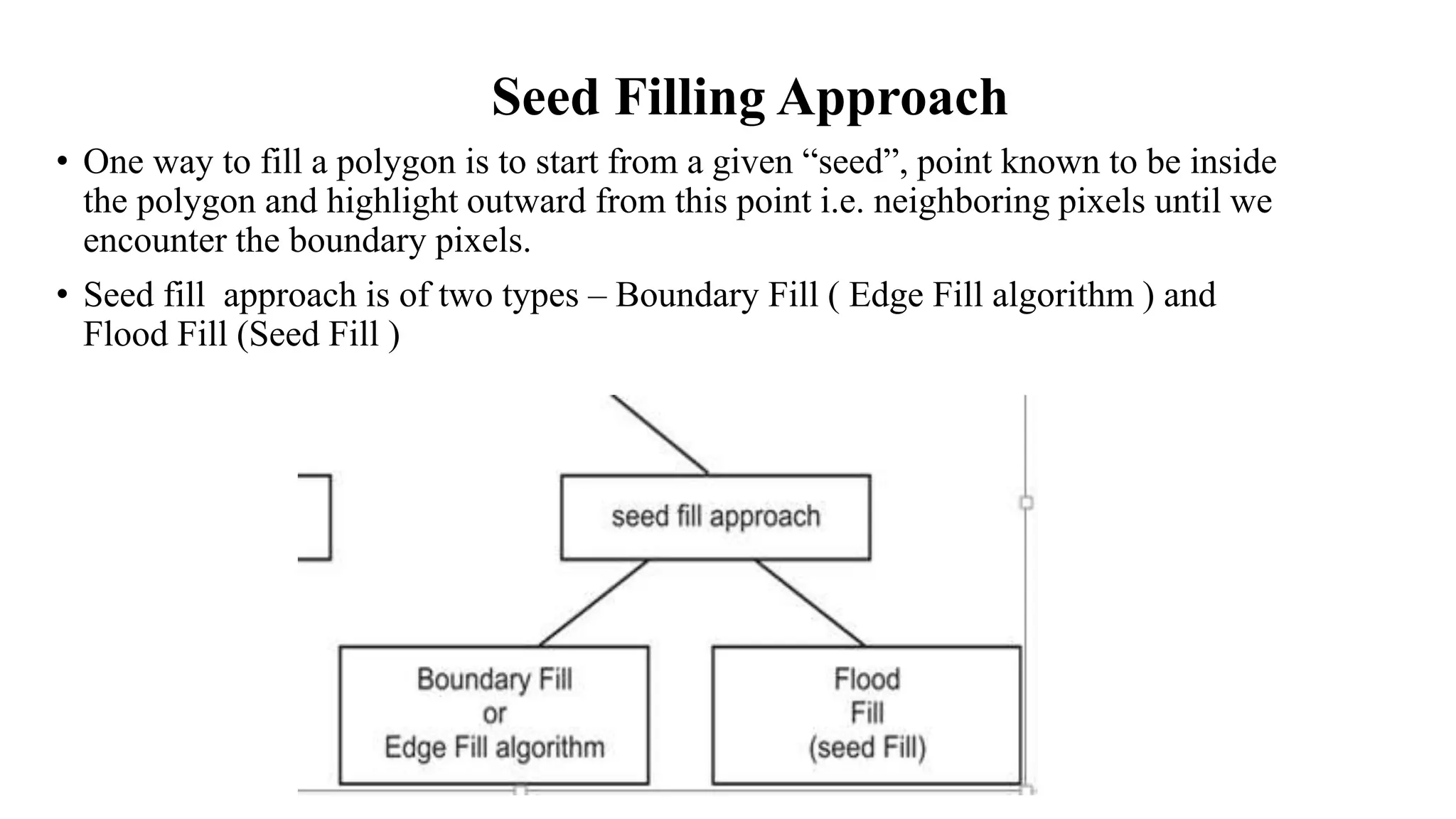 Seed Filling Approach

• One way to fill a polygon is to start from a given “seed”, point known to be inside the polygon and highlight outward from this point i.e. neighboring pixels until we encounter the boundary pixels.

• Seed fill approach is of two types – Boundary Fill ( Edge Fill algorithm ) and Flood Fill (Seed Fill )

seed fill approach

Boundary Fill
or
Edge Fill algorithm

Flood
Fill
(seed Fill)